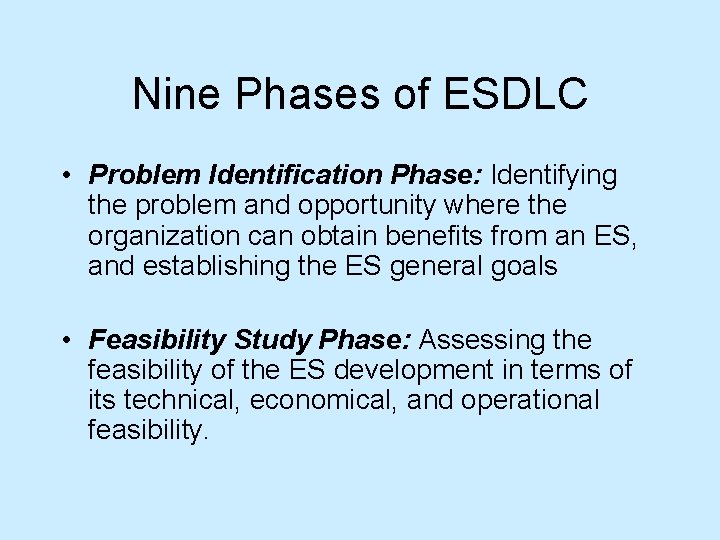 Nine Phases of ESDLC

• Problem Identification Phase: Identifying the problem and opportunity where the organization can obtain benefits from an ES, and establishing the ES general goals

• Feasibility Study Phase: Assessing the feasibility of the ES development in terms of its technical, economical, and operational feasibility.